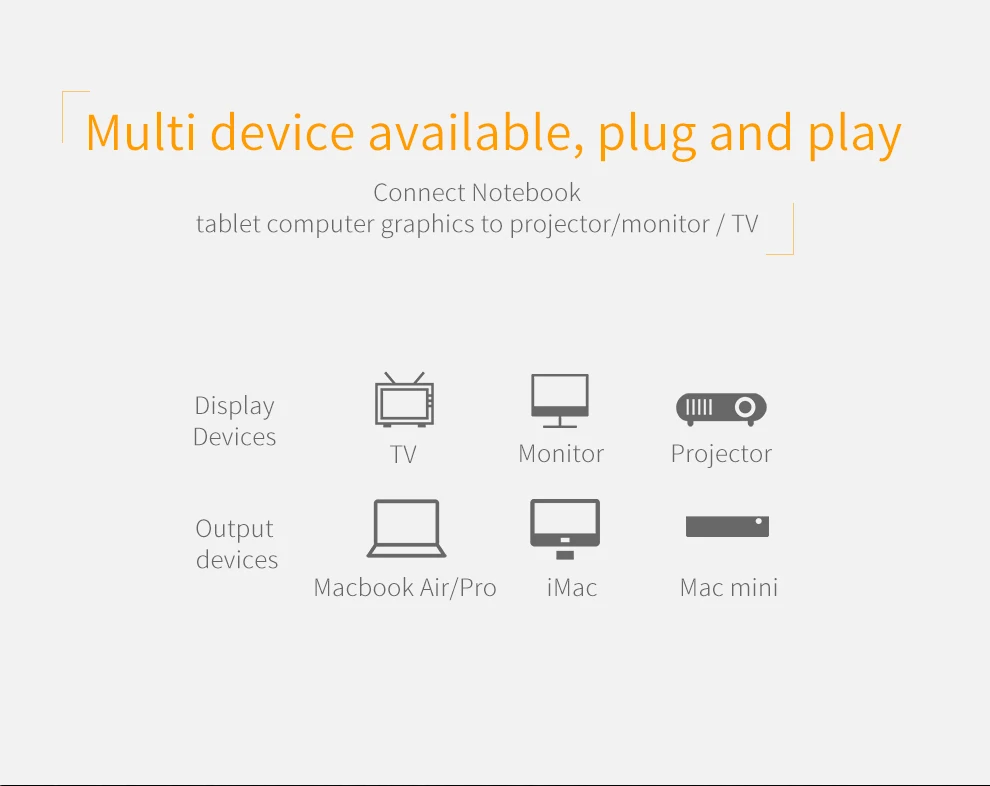 Multi device available, plug and play

Connect Notebook
tablet computer graphics to projector/monitor / TV

Display Devices

TV

Monitor

Projector

Output devices

Macbook Air/Pro

iMac

Mac mini